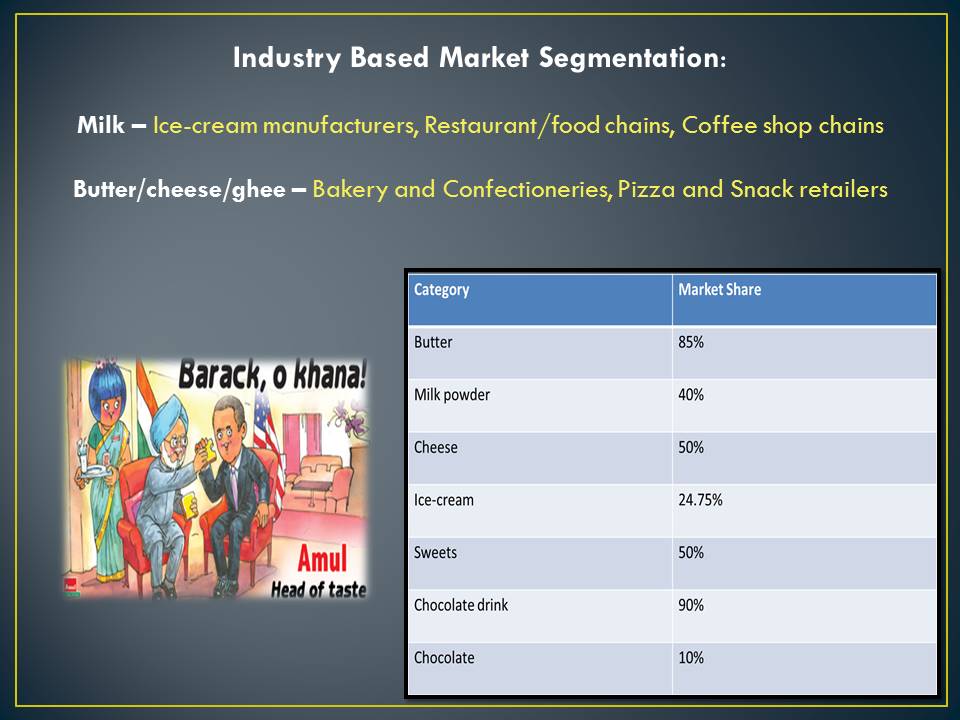 Industry Based Market Segmentation:

Milk – Ice-cream manufacturers, Restaurant/food chains, Coffee shop chains

Butter/cheese/ghee – Bakery and Confectioneries, Pizza and Snack retailers

Barack, o khana!

Amul
Head of taste

| Category | Market Share |
|---|---|
| Butter | 85% |
| Milk powder | 40% |
| Cheese | 50% |
| Ice-cream | 24.75% |
| Sweets | 50% |
| Chocolate drink | 90% |
| Chocolate | 10% |